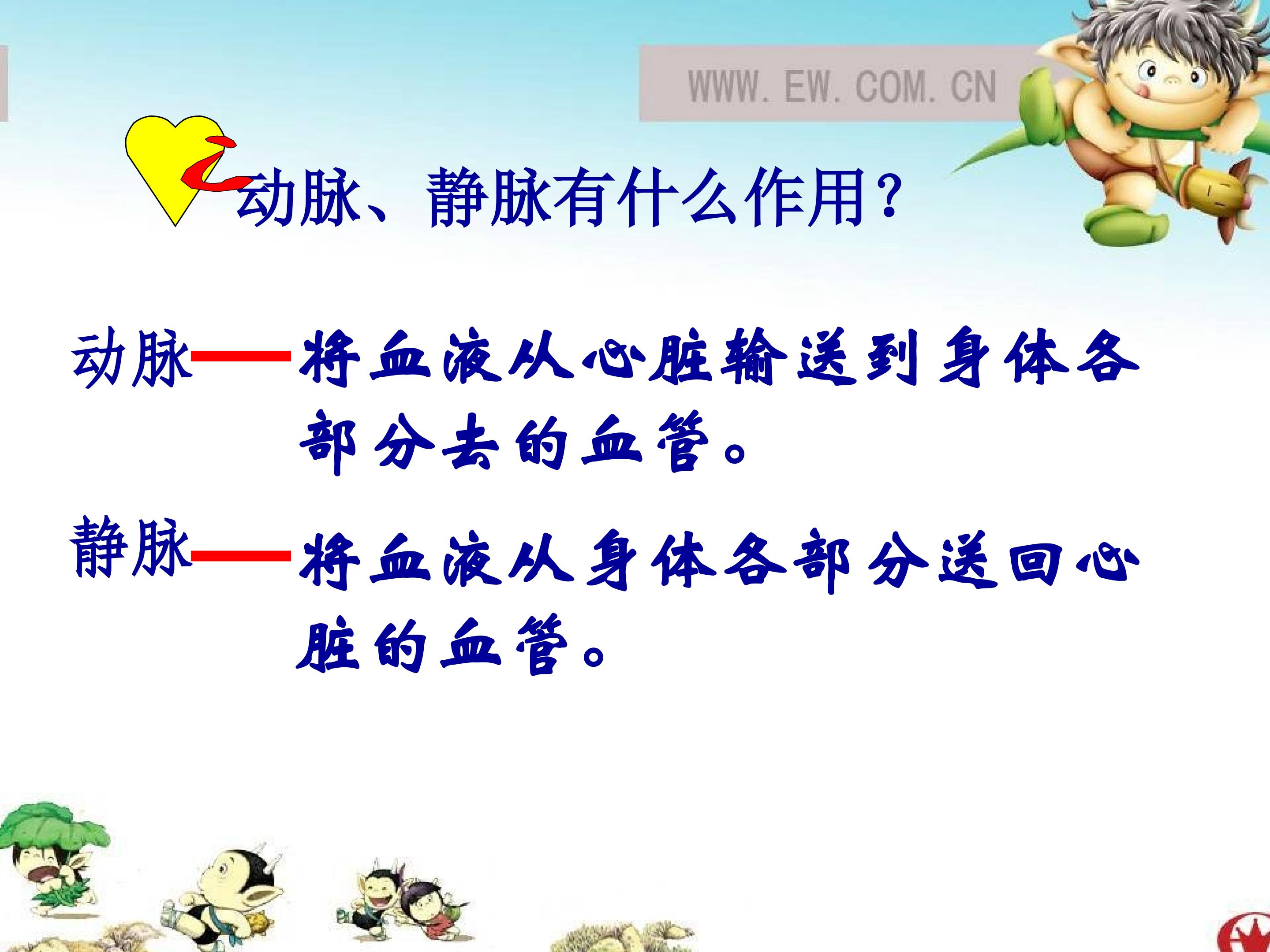 WWW. EW. COM. CN

动脉、静脉有什么作用？

动脉——将血液从心脏输送到身体各部分去的血管。

静脉——将血液从身体各部分送回心脏的血管。